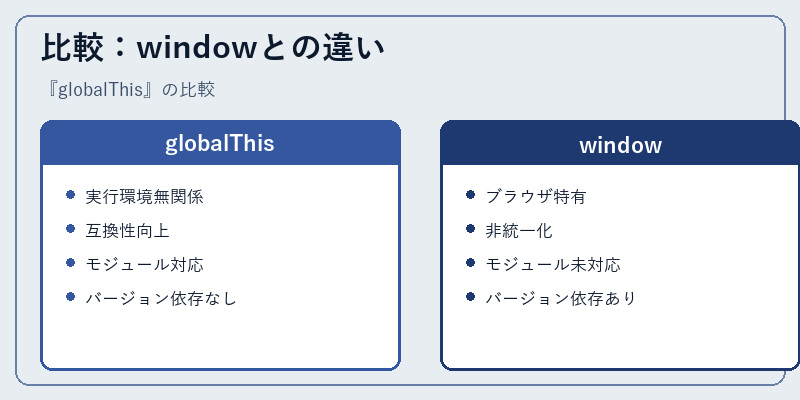 比較：windowとの違い

『globalThis』の比較

globalThis

- 実行環境無関係
- 互換性向上
- モジュール対応
- バージョン依存なし

window

- ブラウザ特有
- 非統一化
- モジュール未対応
- バージョン依存あり